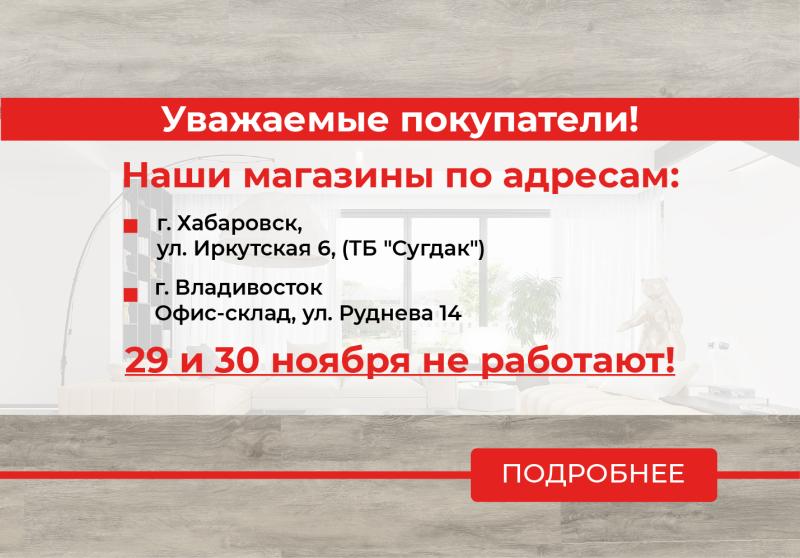 Уважаемые покупатели!

Наши магазины по адресам:

г. Хабаровск,
ул. Иркутская 6, (ТБ "Сугдак")

г. Владивосток
Офис-склад, ул. Руднева 14

29 и 30 ноября не работают!

ПОДРОБНЕЕ